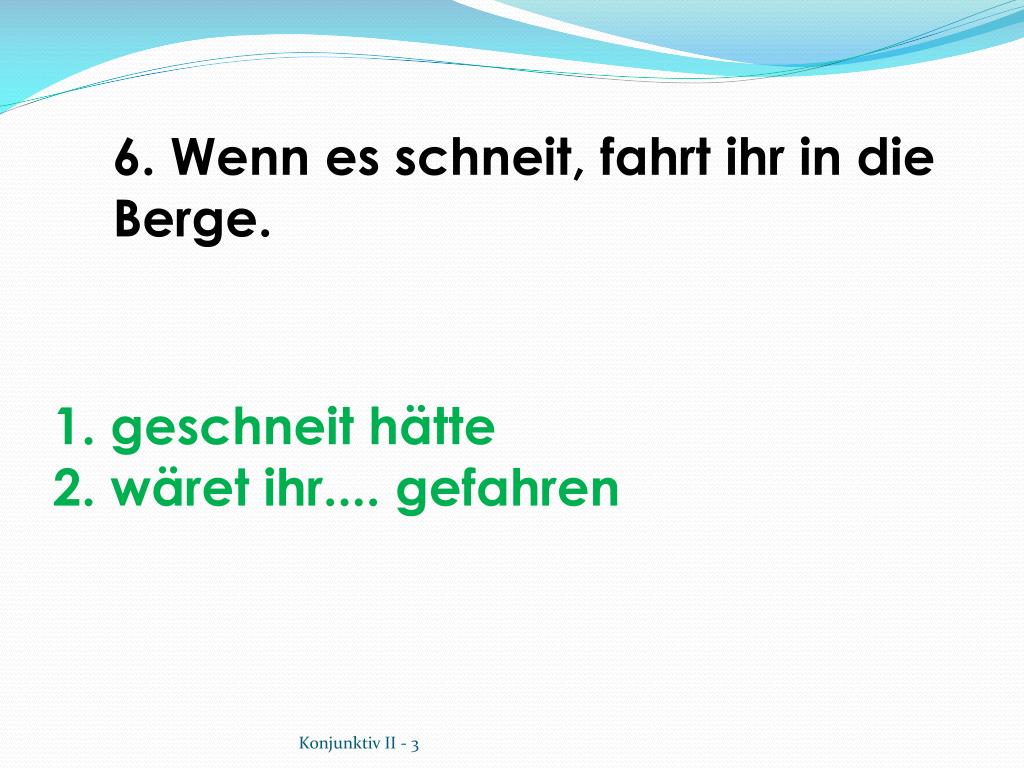 6. Wenn es schneit, fahrt ihr in die Berge.

1. geschneit hätte
2. wäret ihr.... gefahren

Konjunktiv II - 3